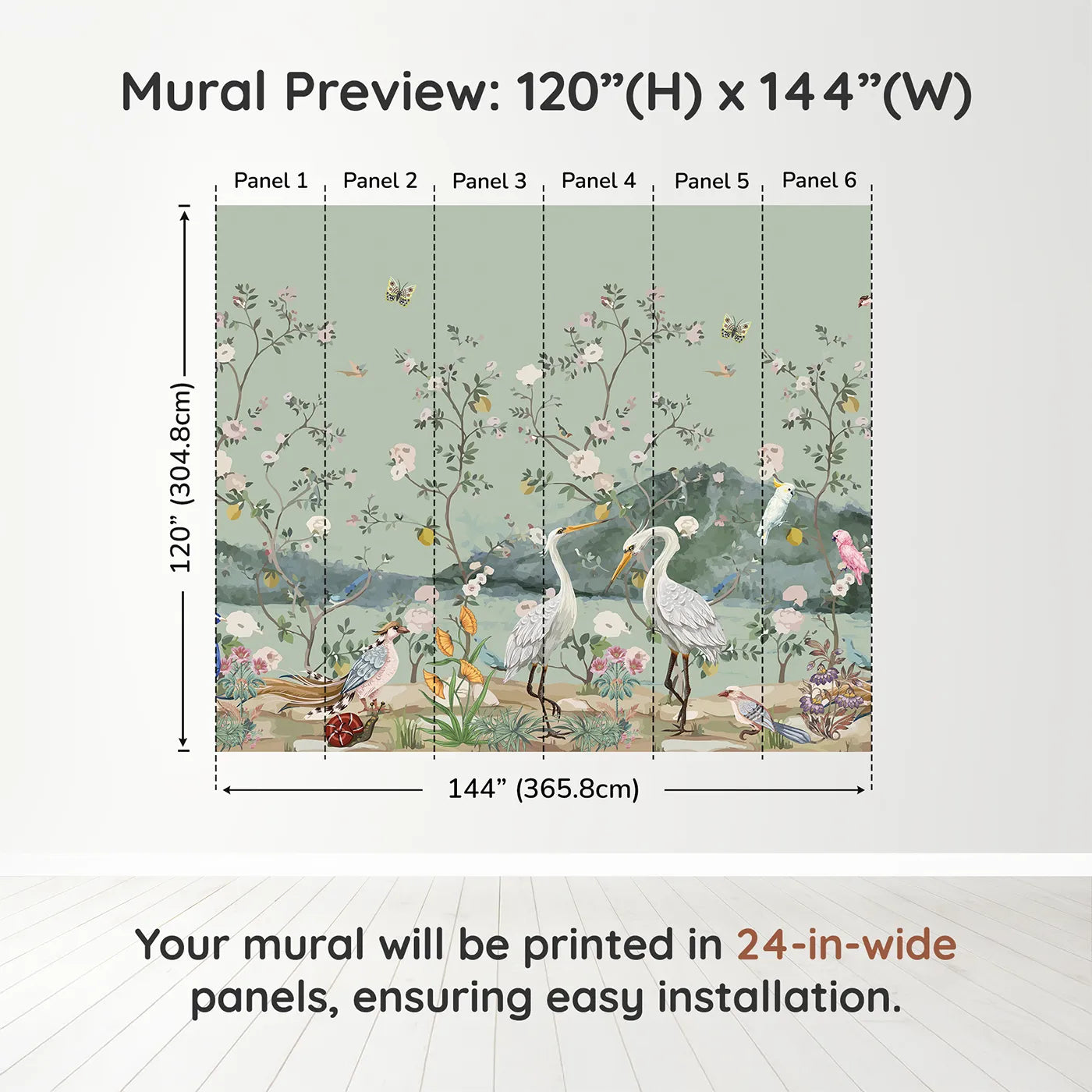 Mural Preview: 120”(H) x 144”(W)

Panel 1 Panel 2 Panel 3 Panel 4 Panel 5 Panel 6

120” (304.8cm)

144” (365.8cm)

Your mural will be printed in 24-in-wide panels, ensuring easy installation.